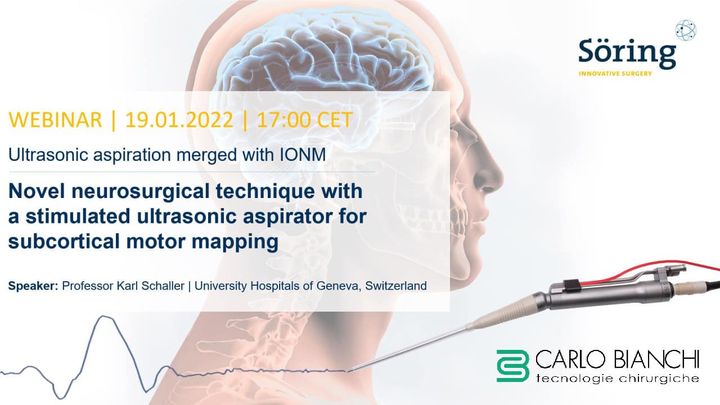 Söring
INNOVATIVE SURGERY

WEBINAR | 19.01.2022 | 17:00 CET

Ultrasonic aspiration merged with IONM

Novel neurosurgical technique with a stimulated ultrasonic aspirator for subcortical motor mapping

Speaker: Professor Karl Schaller | University Hospitals of Geneva, Switzerland

CARLO BIANCHI
tecnologie chirurgiche